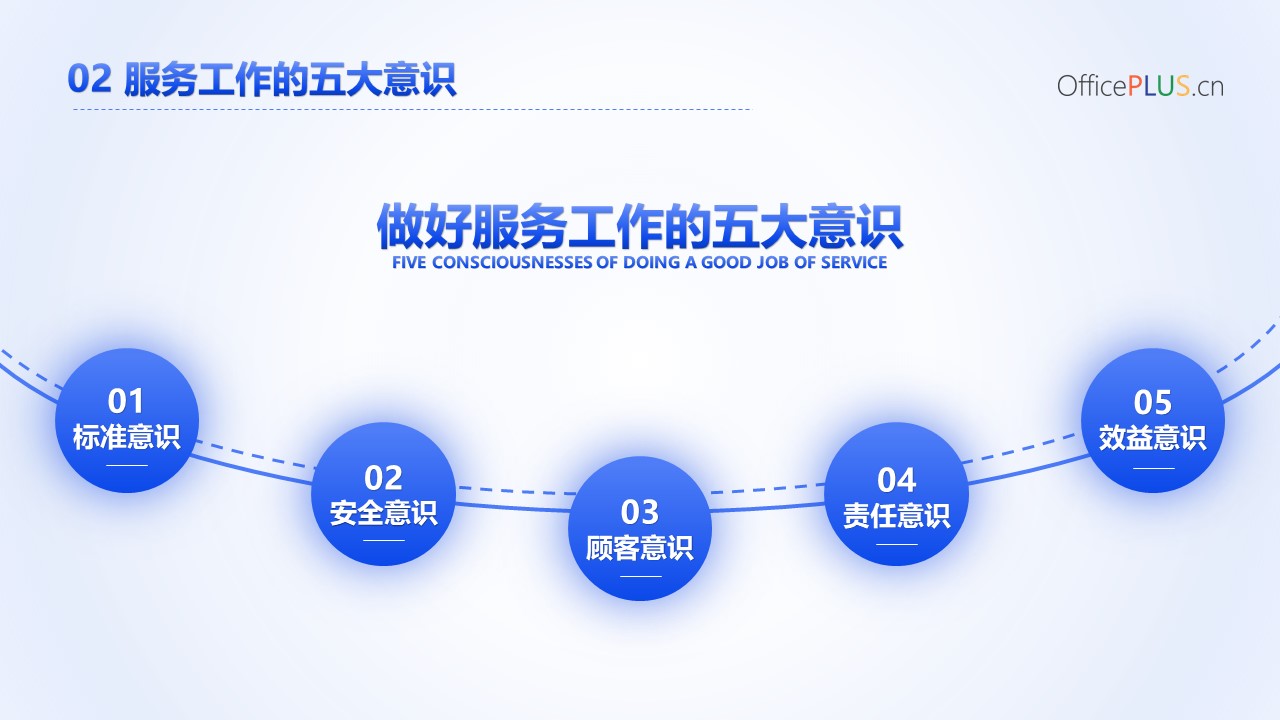 02 服务工作的五大意识

OfficePLUS.cn

做好服务工作的五大意识
FIVE CONSCIOUSNESSES OF DOING A GOOD JOB OF SERVICE

01
标准意识

02
安全意识

03
顾客意识

04
责任意识

05
效益意识